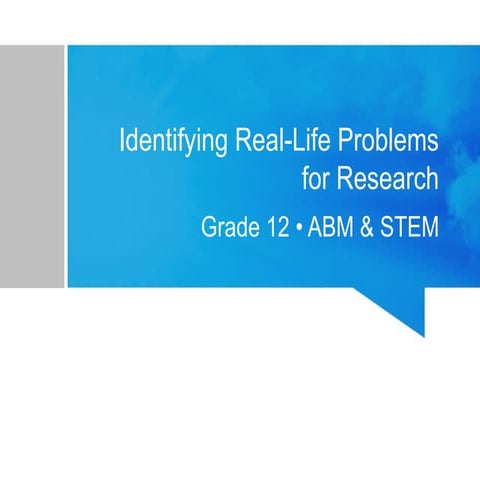 Identifying Real-Life Problems for Research

Grade 12 • ABM & STEM